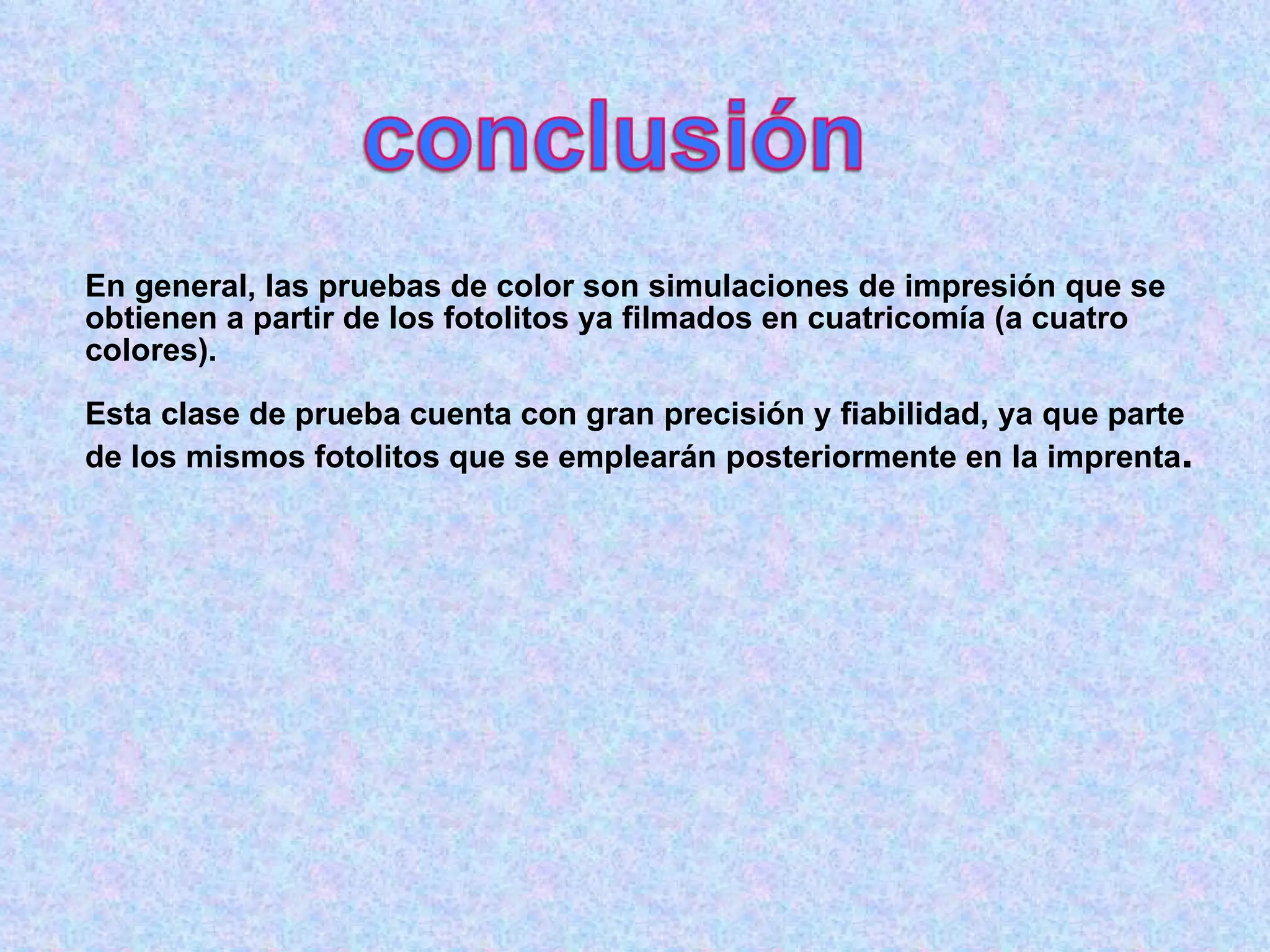 conclusión

En general, las pruebas de color son simulaciones de impresión que se obtienen a partir de los fotolitos ya filmados en cuatricomía (a cuatro colores).

Esta clase de prueba cuenta con gran precisión y fiabilidad, ya que parte de los mismos fotolitos que se emplearán posteriormente en la imprenta.